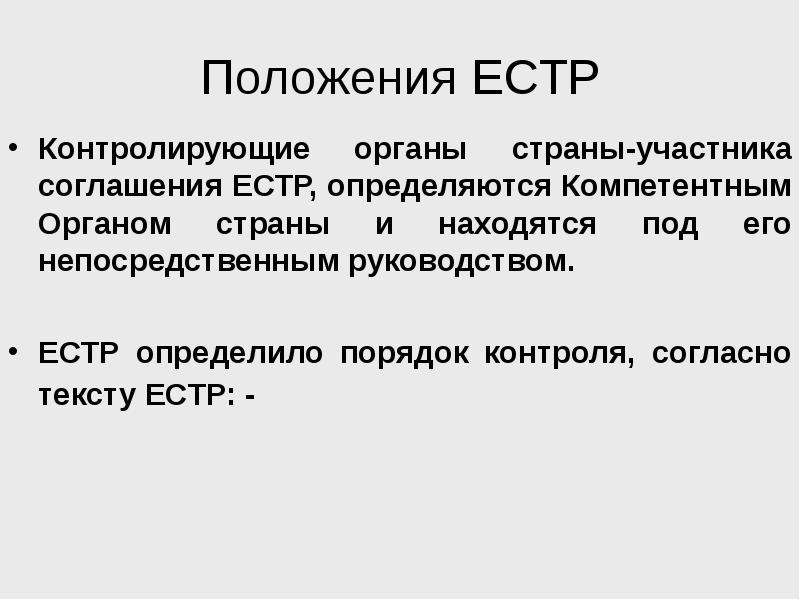 Положения ЕСТР

• Контролирующие органы страны-участника соглашения ЕСТР, определяются Компетентным Органом страны и находятся под его непосредственным руководством.

• ЕСТР определило порядок контроля, согласно тексту ЕСТР: -